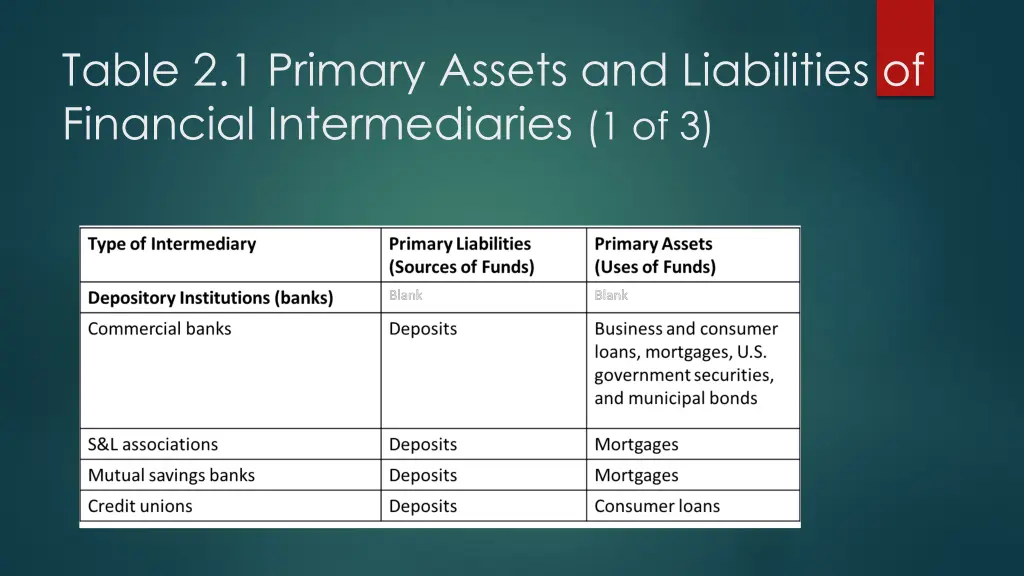 Table 2.1 Primary Assets and Liabilities of Financial Intermediaries (1 of 3)

| Type of Intermediary | Primary Liabilities (Sources of Funds) | Primary Assets (Uses of Funds) |
|---|---|---|
| Depository Institutions (banks) | Blank | Blank |
| Commercial banks | Deposits | Business and consumer loans, mortgages, U.S. government securities, and municipal bonds |
| S&L associations | Deposits | Mortgages |
| Mutual savings banks | Deposits | Mortgages |
| Credit unions | Deposits | Consumer loans |